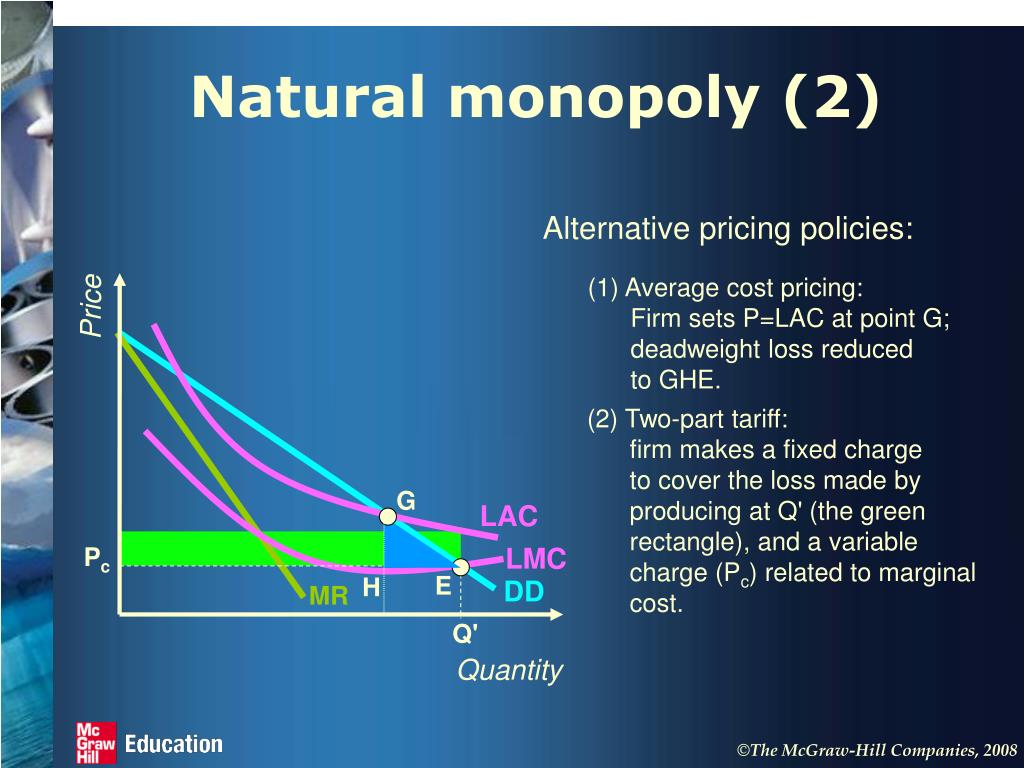 Natural monopoly (2)

Alternative pricing policies:

(1) Average cost pricing:
Firm sets P=LAC at point G; deadweight loss reduced to GHE.

(2) Two-part tariff:
firm makes a fixed charge to cover the loss made by producing at Q' (the green rectangle), and a variable charge ($P_c$) related to marginal cost.

Price
$P_c$
G
LAC
LMC
DD
MR
H
E
Q'
Quantity

Mc Graw Hill Education

©The McGraw-Hill Companies, 2008